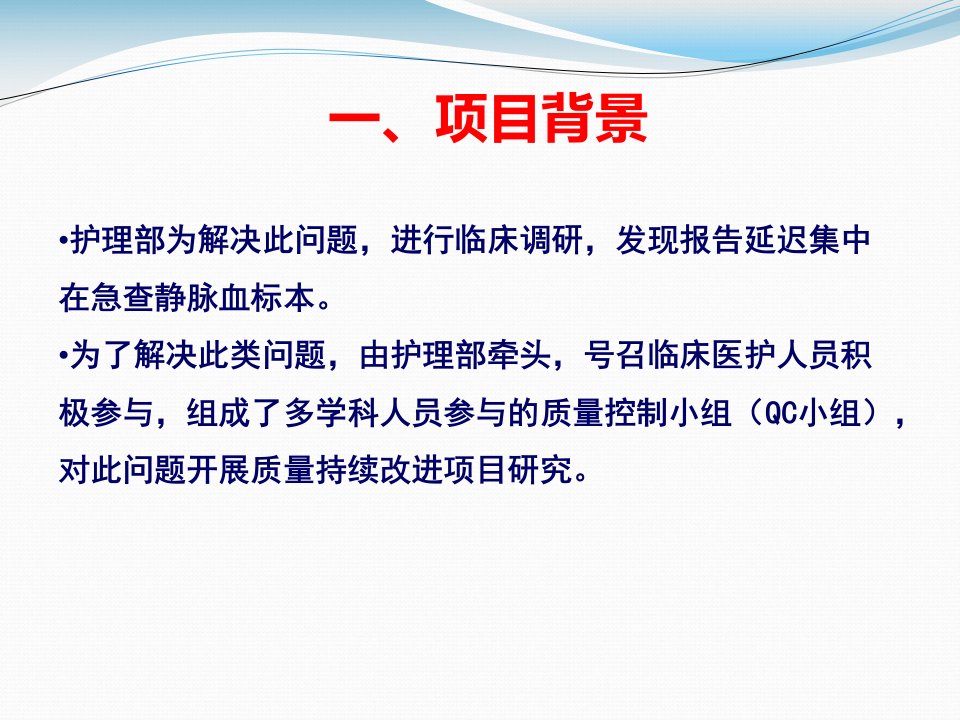 一、项目背景

•护理部为解决此问题，进行临床调研，发现报告延迟集中在急查静脉血标本。

•为了解决此类问题，由护理部牵头，号召临床医护人员积极参与，组成了多学科人员参与的质量控制小组（QC小组），对此问题开展质量持续改进项目研究。